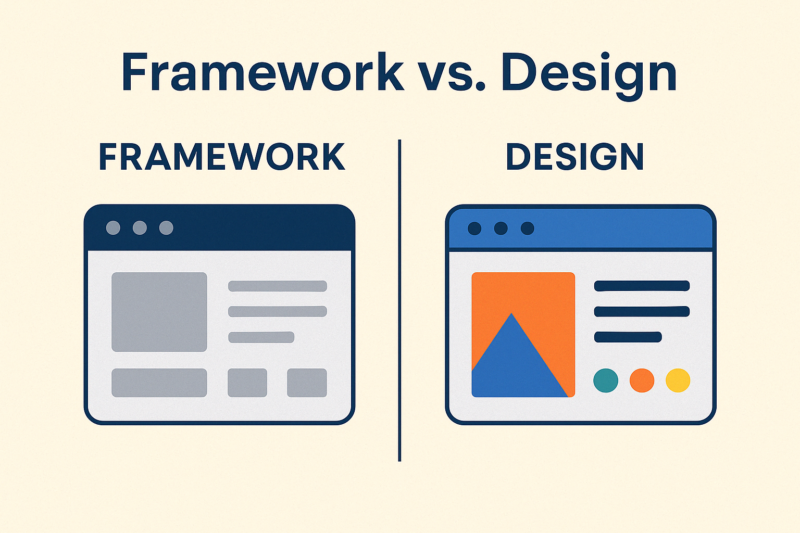 Framework vs. Design

FRAMEWORK

DESIGN